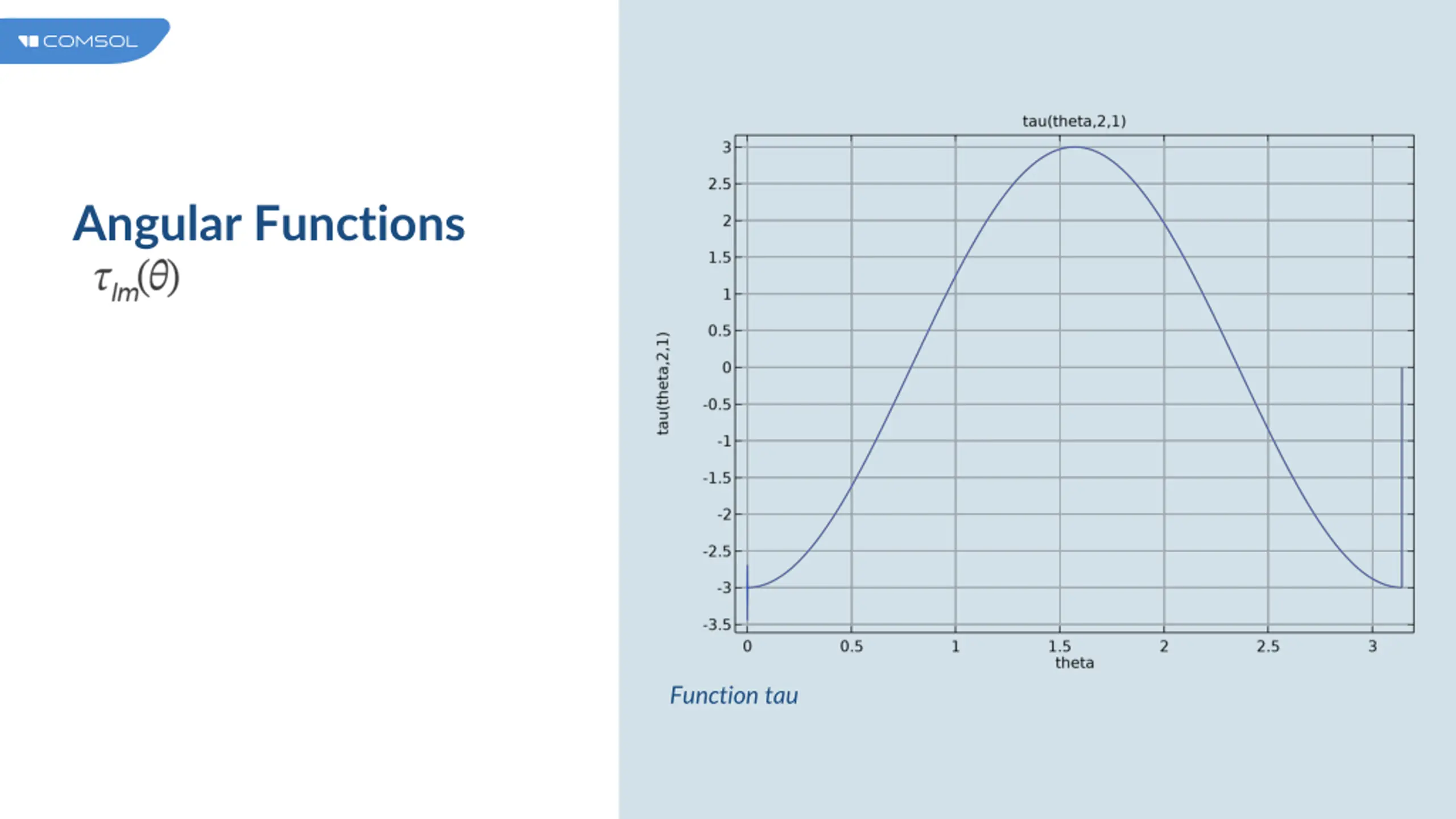 COMSOL

Angular Functions

$\tau_{lm}(\theta)$

tau(theta,2,1)

tau(theta,2,1)

3
2.5
2
1.5
1
0.5
0
-0.5
-1
-1.5
-2
-2.5
-3
-3.5

0
0.5
1
1.5
2
2.5
3

theta

Function tau